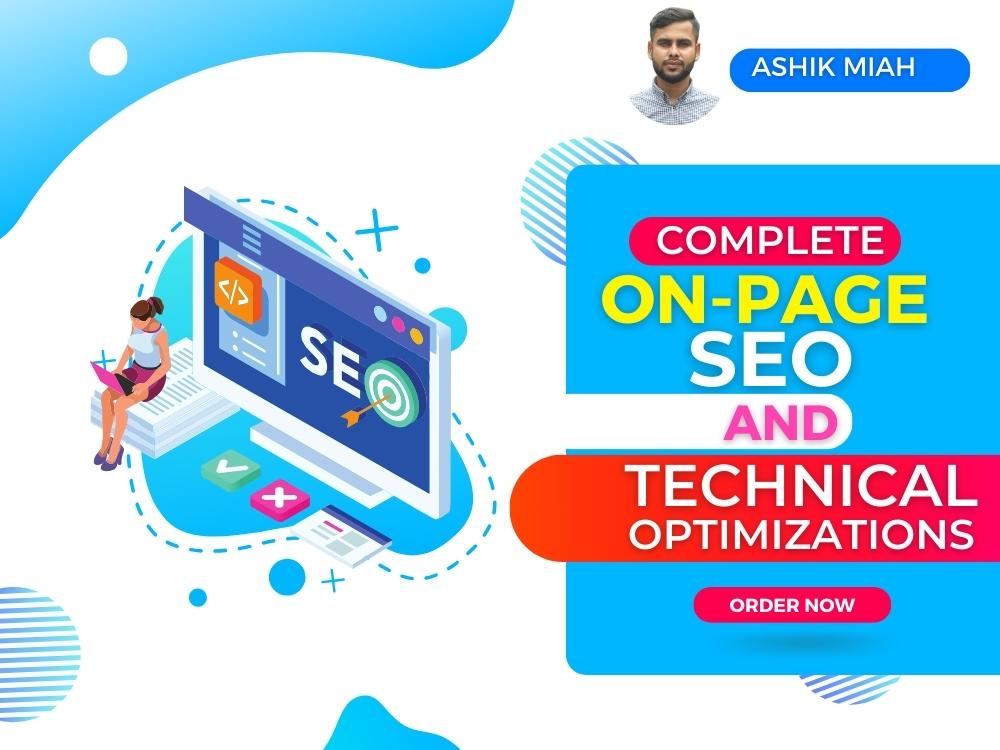 ASHIK MIAH

SEO

COMPLETE
ON-PAGE
SEO
AND
TECHNICAL
OPTIMIZATIONS

ORDER NOW